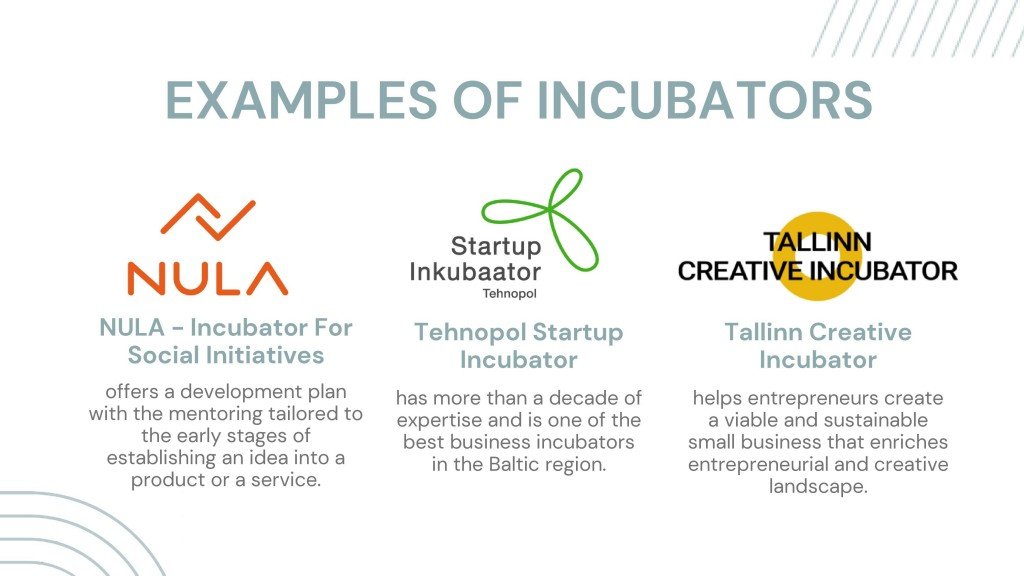 EXAMPLES OF INCUBATORS

NULA

NULA - Incubator For Social Initiatives

offers a development plan with the mentoring tailored to the early stages of establishing an idea into a product or a service.

Startup Inkubaator Tehnopol

Tehnopol Startup Incubator

has more than a decade of expertise and is one of the best business incubators in the Baltic region.

TALLINN CREATIVE INCUBATOR

Tallinn Creative Incubator

helps entrepreneurs create a viable and sustainable small business that enriches entrepreneurial and creative landscape.